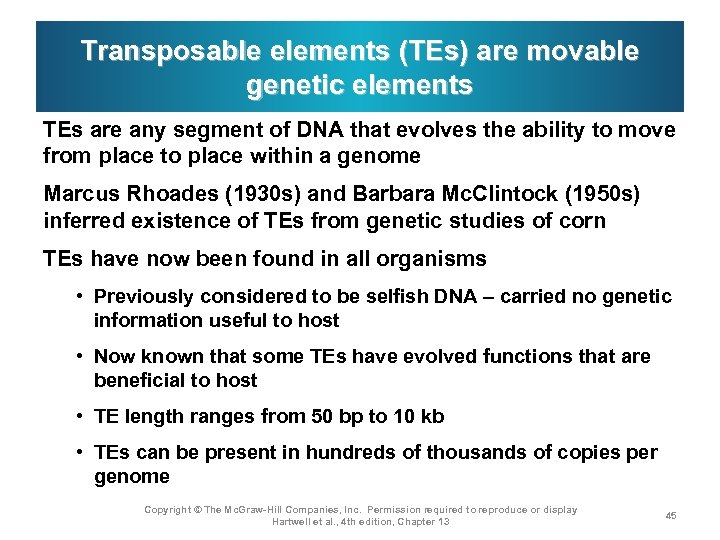 Transposable elements (TEs) are movable genetic elements

TEs are any segment of DNA that evolves the ability to move from place to place within a genome

Marcus Rhoades (1930s) and Barbara McClintock (1950s) inferred existence of TEs from genetic studies of corn

TEs have now been found in all organisms

• Previously considered to be selfish DNA – carried no genetic information useful to host

• Now known that some TEs have evolved functions that are beneficial to host

• TE length ranges from 50 bp to 10 kb

• TEs can be present in hundreds of thousands of copies per genome

Copyright © The McGraw-Hill Companies, Inc. Permission required to reproduce or display
Hartwell et al., 4th edition, Chapter 13

45